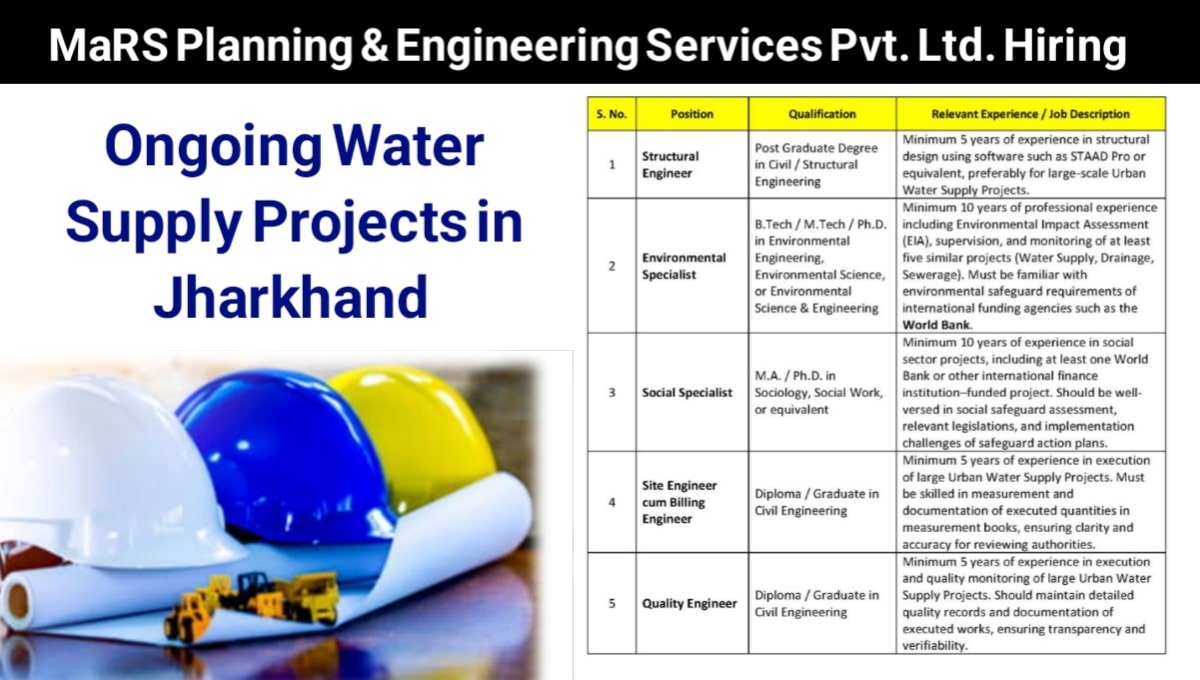 MaRS Planning & Engineering Services Pvt. Ltd. Hiring

Ongoing Water Supply Projects in Jharkhand

| S. No. | Position | Qualification | Relevant Experience / Job Description |
|---|---|---|---|
| 1 | Structural Engineer | Post Graduate Degree in Civil / Structural Engineering | Minimum 5 years of experience in structural design using software such as STAAD Pro or equivalent, preferably for large-scale Urban Water Supply Projects. |
| 2 | Environmental Specialist | B.Tech / M.Tech / Ph.D. in Environmental Engineering, Environmental Science, or Environmental Science & Engineering | Minimum 10 years of professional experience including Environmental Impact Assessment (EIA), supervision, and monitoring of at least five similar projects (Water Supply, Drainage, Sewerage). Must be familiar with environmental safeguard requirements of international funding agencies such as the World Bank. |
| 3 | Social Specialist | M.A. / Ph.D. in Sociology, Social Work, or equivalent | Minimum 10 years of experience in social sector projects, including at least one World Bank or other international finance institution–funded project. Should be well-versed in social safeguard assessment, relevant legislations, and implementation challenges of safeguard action plans. |
| 4 | Site Engineer cum Billing Engineer | Diploma / Graduate in Civil Engineering | Minimum 5 years of experience in execution of large Urban Water Supply Projects. Must be skilled in measurement and documentation of executed quantities in measurement books, ensuring clarity and accuracy for reviewing authorities. |
| 5 | Quality Engineer | Diploma / Graduate in Civil Engineering | Minimum 5 years of experience in execution and quality monitoring of large Urban Water Supply Projects. Should maintain detailed quality records and documentation of executed works, ensuring transparency and verifiability. |